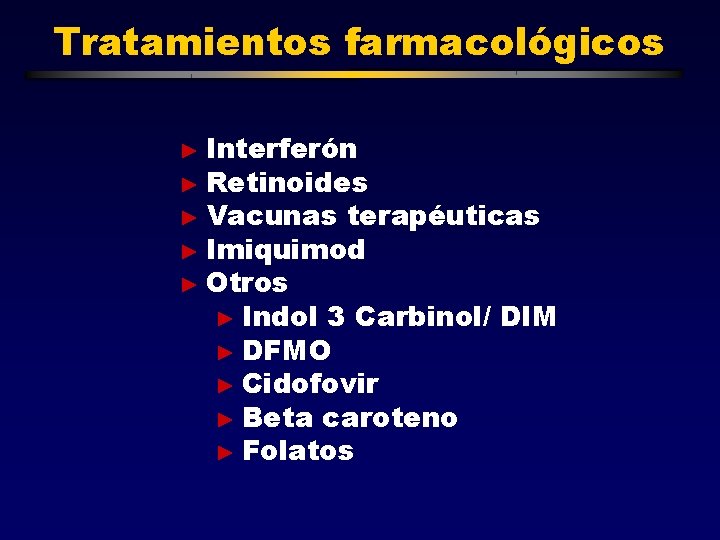 Tratamientos farmacológicos

► Interferón
► Retinoides
► Vacunas terapéuticas
► Imiquimod
► Otros
  ► Indol 3 Carbinol/ DIM
  ► DFMO
  ► Cidofovir
  ► Beta caroteno
  ► Folatos